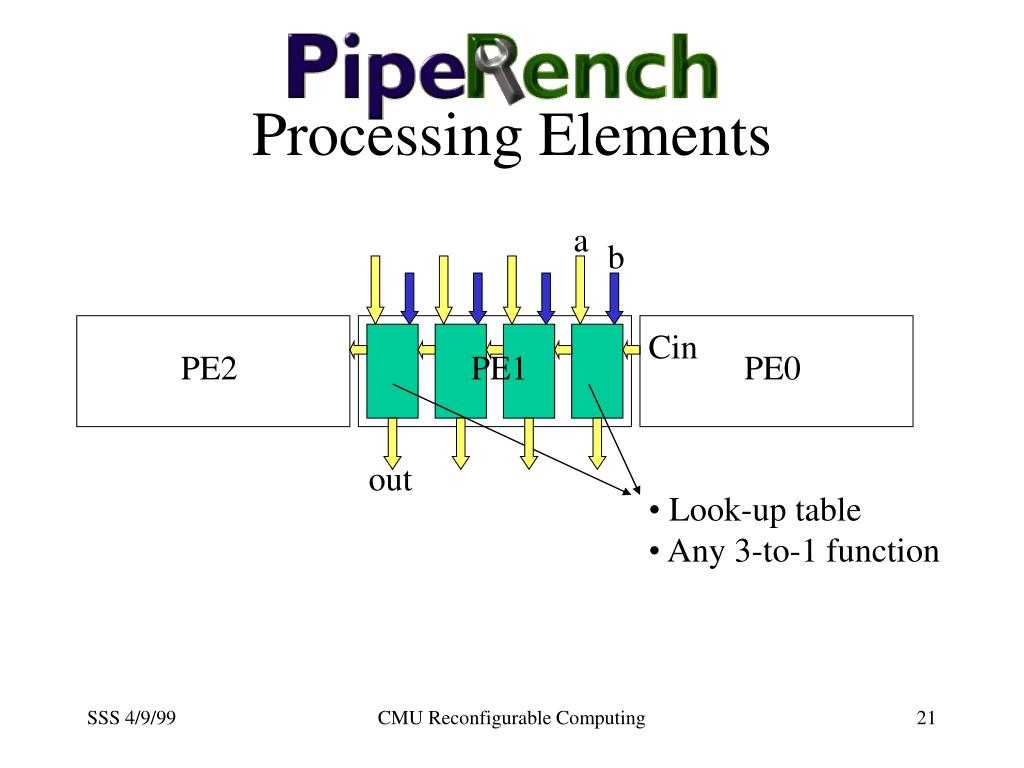 PipeRench

Processing Elements

a

b

PE2

PE1

Cin

PE0

out

• Look-up table
• Any 3-to-1 function

SSS 4/9/99

CMU Reconfigurable Computing

21